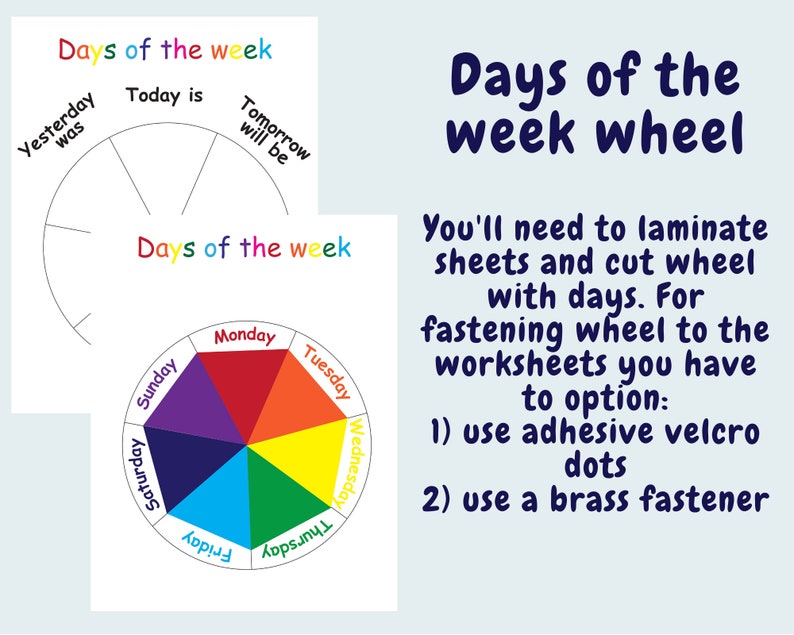 Days of the week

Yesterday was

Today is

Tomorrow will be

Days of the week

Monday

Tuesday

Wednesday

Thursday

Friday

Saturday

Sunday

Days of the week wheel

You'll need to laminate sheets and cut wheel with days. For fastening wheel to the worksheets you have to option:
1) use adhesive velcro dots
2) use a brass fastener